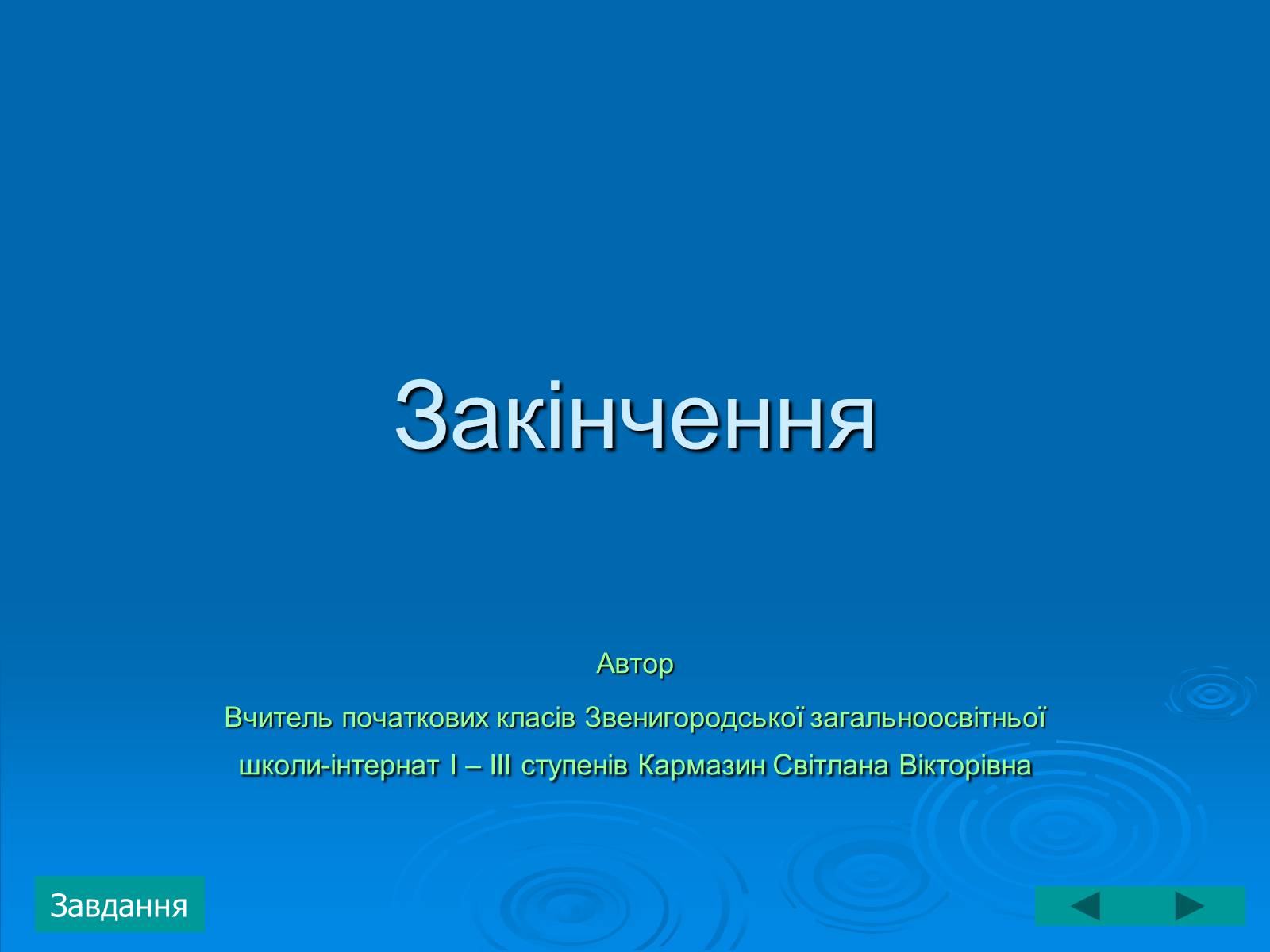 Закінчення

Автор

Вчитель початкових класів Звенигородської загальноосвітньої школи-інтернат I – III ступенів Кармазин Світлана Вікторівна

Завдання